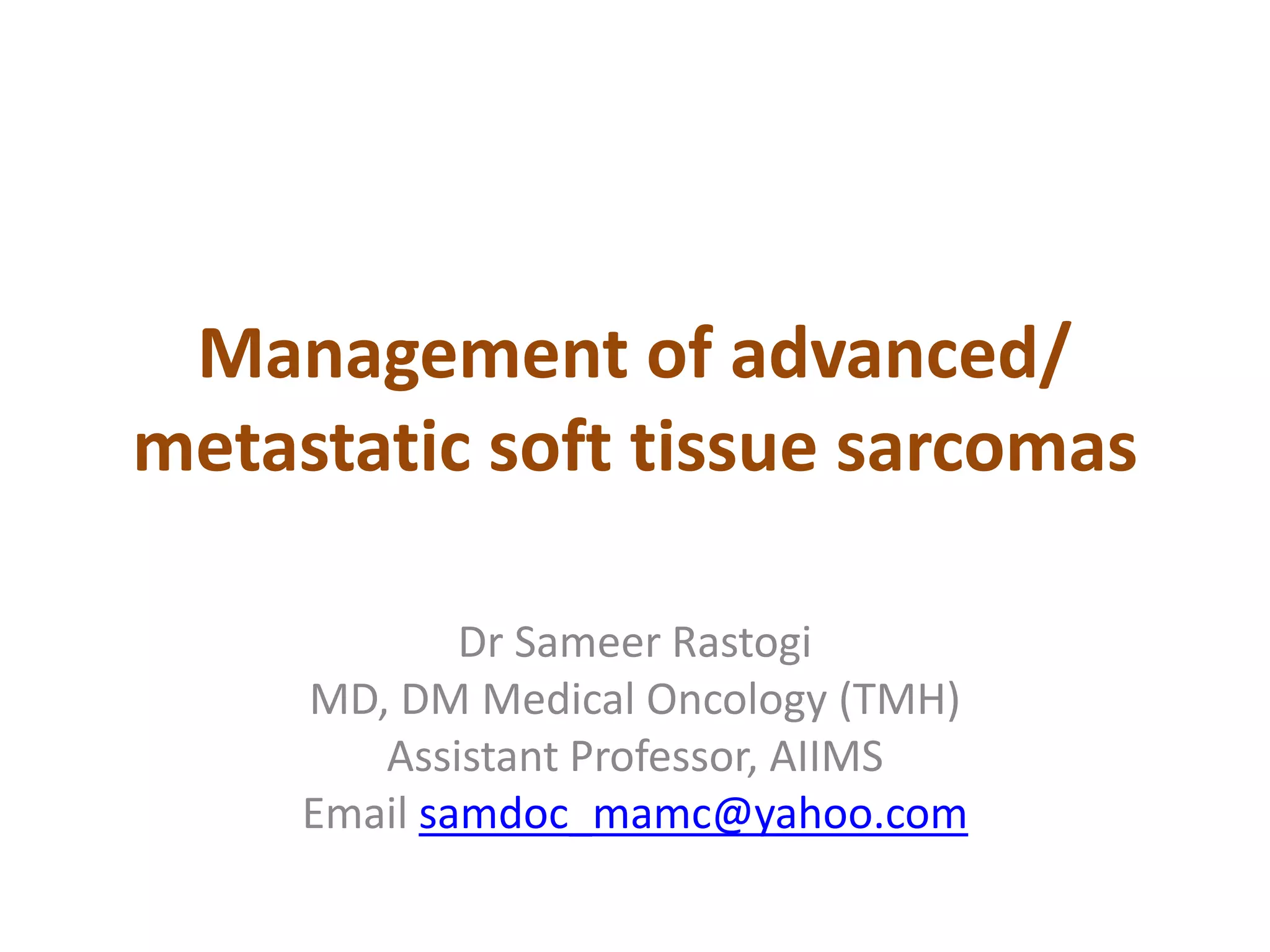 Management of advanced/ metastatic soft tissue sarcomas

Dr Sameer Rastogi
MD, DM Medical Oncology (TMH)
Assistant Professor, AIIMS
Email samdoc_mamc@yahoo.com